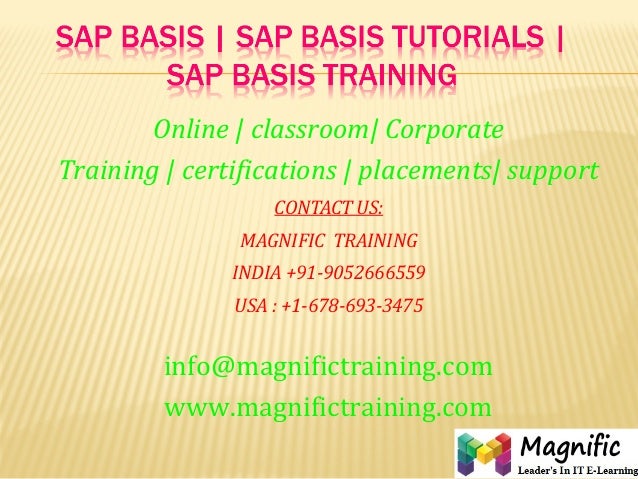 SAP BASIS | SAP BASIS TUTORIALS | SAP BASIS TRAINING

Online | classroom| Corporate Training | certifications | placements| support

CONTACT US:

MAGNIFIC TRAINING

INDIA +91-9052666559

USA : +1-678-693-3475

info@magnifictraining.com

www.magnifictraining.com

Magnific
Leader's In IT E-Learning